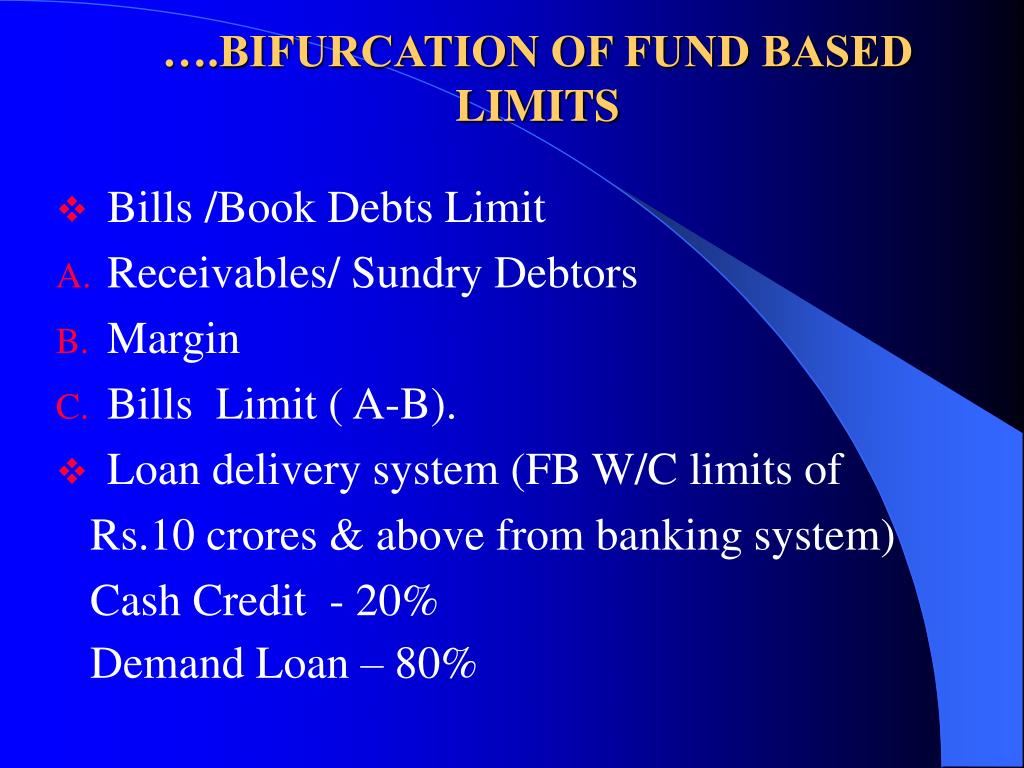 ….BIFURCATION OF FUND BASED LIMITS

❖ Bills /Book Debts Limit
A. Receivables/ Sundry Debtors
B. Margin
C. Bills Limit ( A-B).
❖ Loan delivery system (FB W/C limits of Rs.10 crores & above from banking system)
Cash Credit - 20%
Demand Loan – 80%